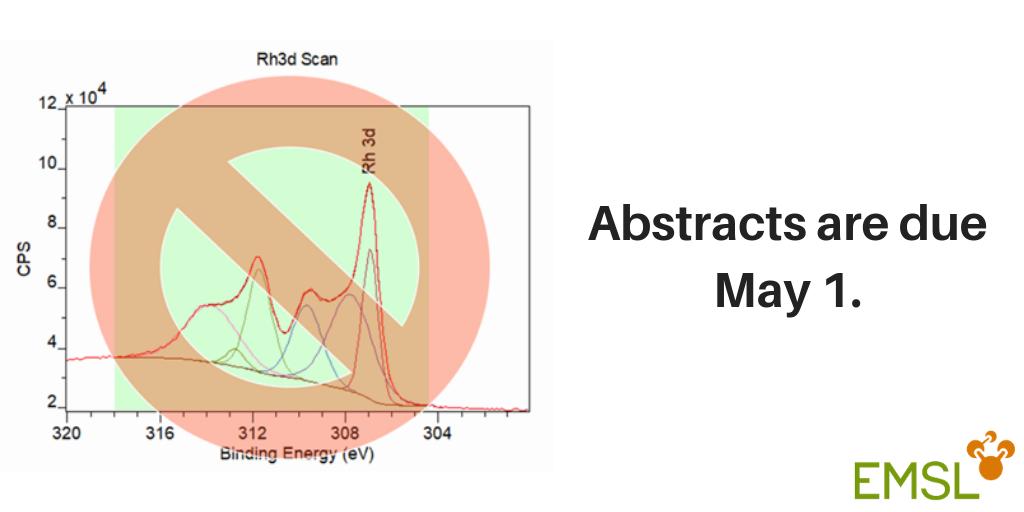 Rh3d Scan

12 x $10^4$

10

8

6

4

2

CPS

Rh 3d

320 316 312 308 304

Binding Energy (eV)

Abstracts are due May 1.

EMSL